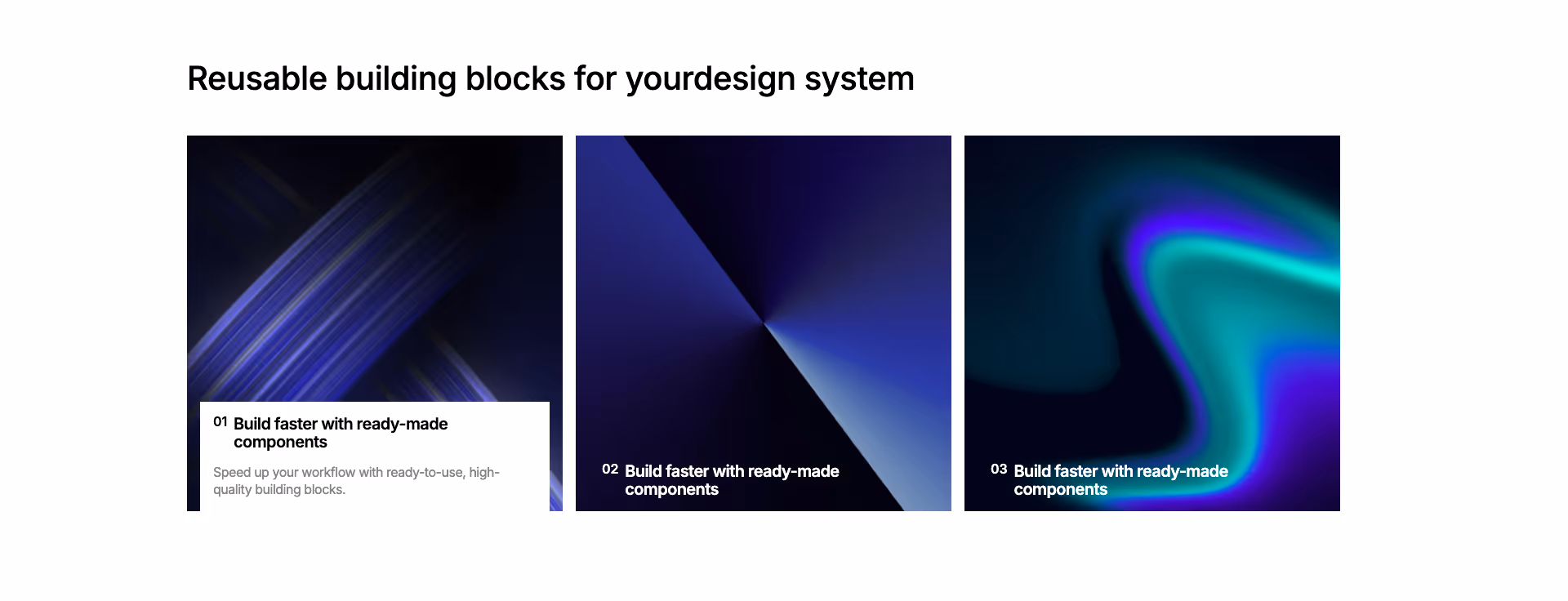 Reusable building blocks for yourdesign system

01 Build faster with ready-made components

Speed up your workflow with ready-to-use, high-quality building blocks.

02 Build faster with ready-made components

03 Build faster with ready-made components